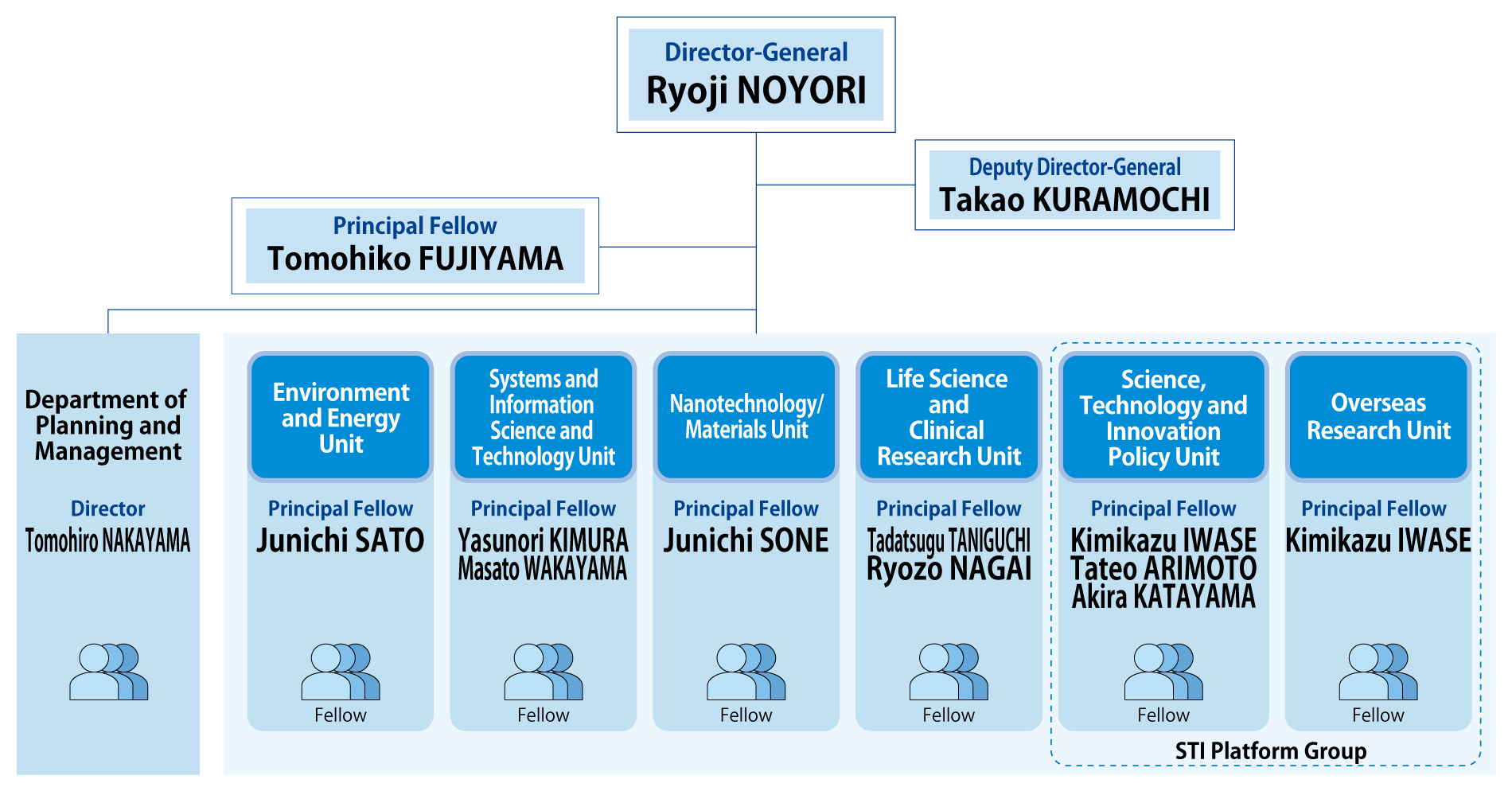 Director-General
Ryoji NOYORI

Deputy Director-General
Takao KURAMOCHI

Principal Fellow
Tomohiko FUJIYAMA

Department of Planning and Management

Director
Tomohiro NAKAYAMA

Environment and Energy Unit

Principal Fellow
Junichi SATO

Fellow

Systems and Information Science and Technology Unit

Principal Fellow
Yasunori KIMURA
Masato WAKAYAMA

Fellow

Nanotechnology/ Materials Unit

Principal Fellow
Junichi SONE

Fellow

Life Science and Clinical Research Unit

Principal Fellow
Tadatsugu TANIGUCHI
Ryozo NAGAI

Fellow

Science, Technology and Innovation Policy Unit

Principal Fellow
Kimikazu IWASE
Tateo ARIMOTO
Akira KATAYAMA

Fellow

Overseas Research Unit

Principal Fellow
Kimikazu IWASE

Fellow

STI Platform Group